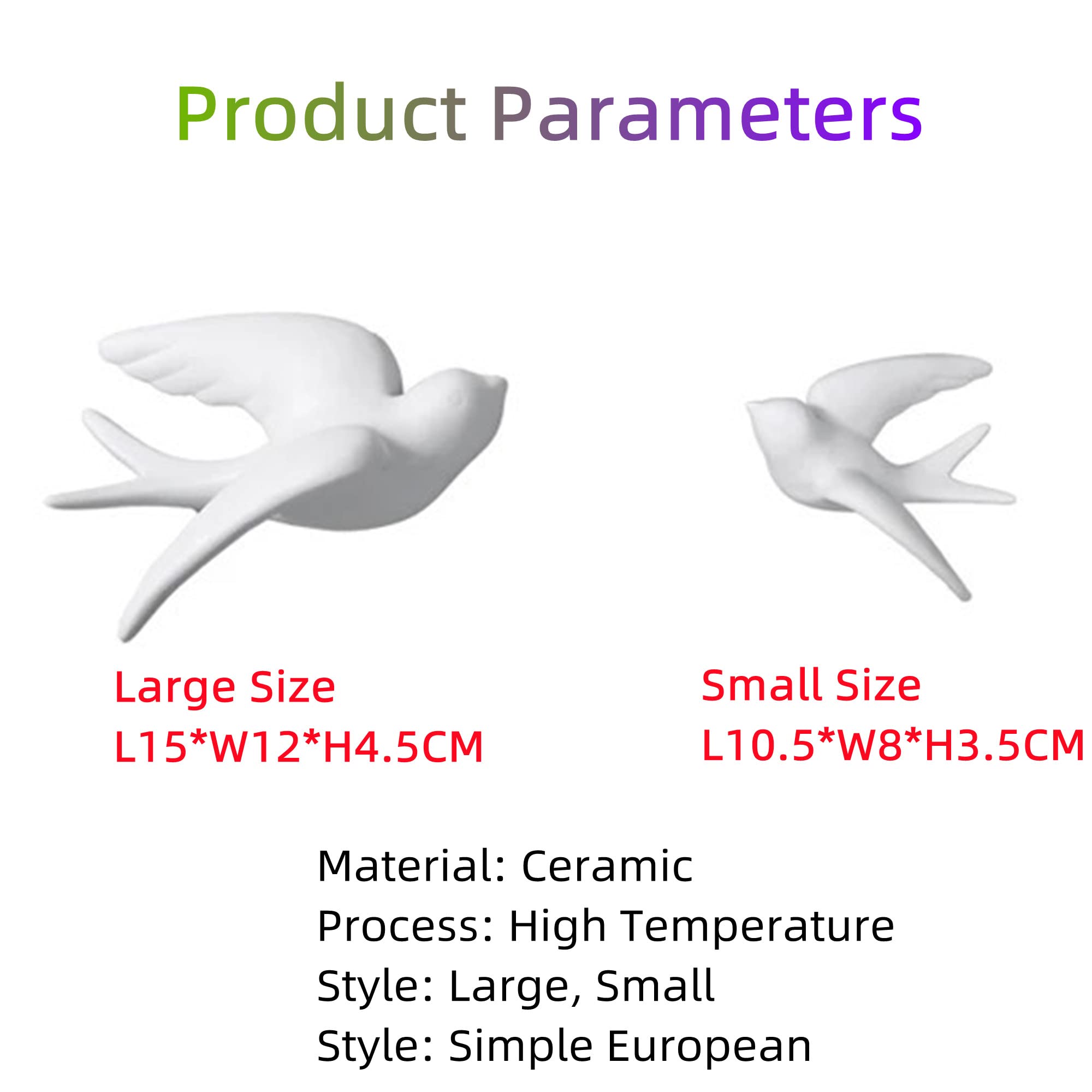 Product Parameters

Large Size
L15*W12*H4.5CM

Small Size
L10.5*W8*H3.5CM

Material: Ceramic
Process: High Temperature
Style: Large, Small
Style: Simple European